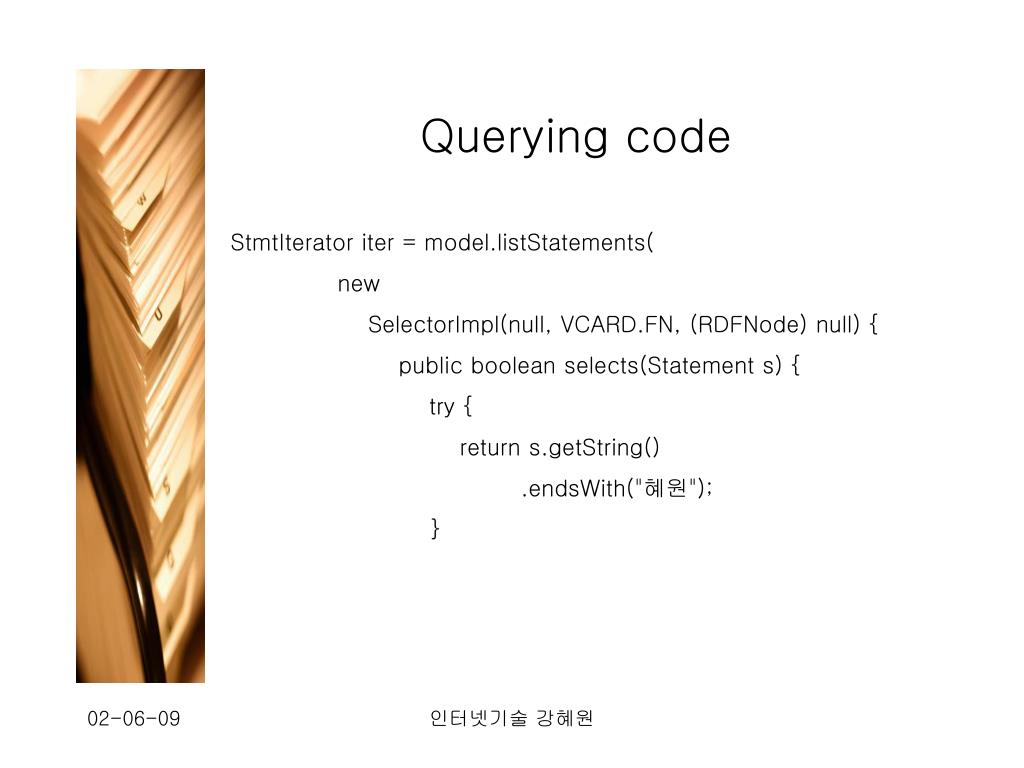 Querying code

StmtIterator iter = model.listStatements(
new
SelectorImpl(null, VCARD.FN, (RDFNode) null) {
public boolean selects(Statement s) {
try {
return s.getString()
.endsWith("혜원");
}

02-06-09

인터넷기술 강혜원